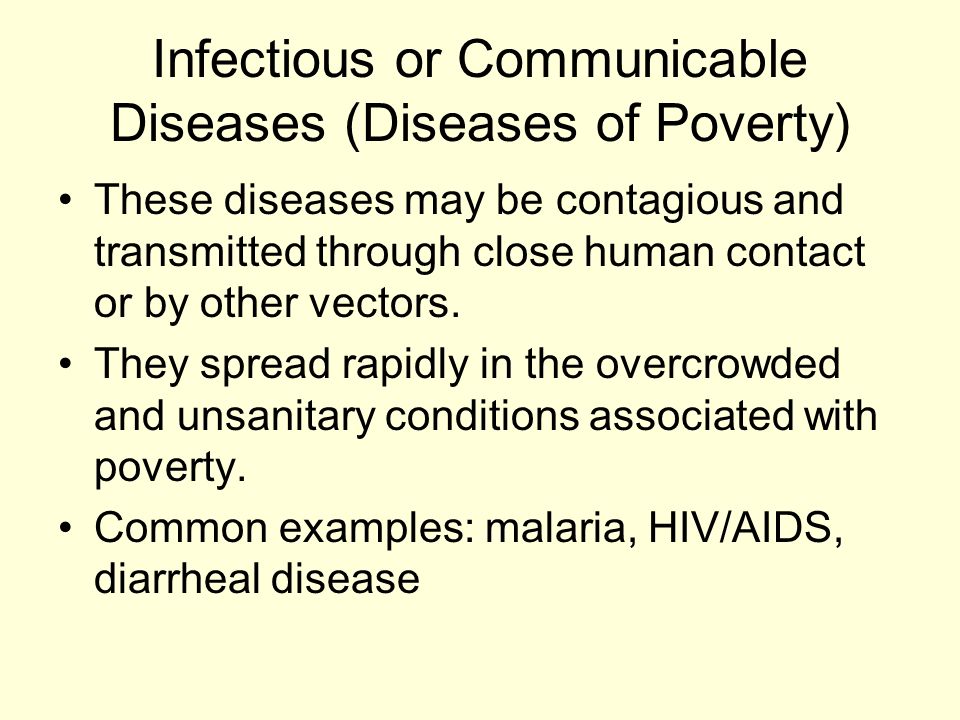 Infectious or Communicable Diseases (Diseases of Poverty)

• These diseases may be contagious and transmitted through close human contact or by other vectors.

• They spread rapidly in the overcrowded and unsanitary conditions associated with poverty.

• Common examples: malaria, HIV/AIDS, diarrheal disease